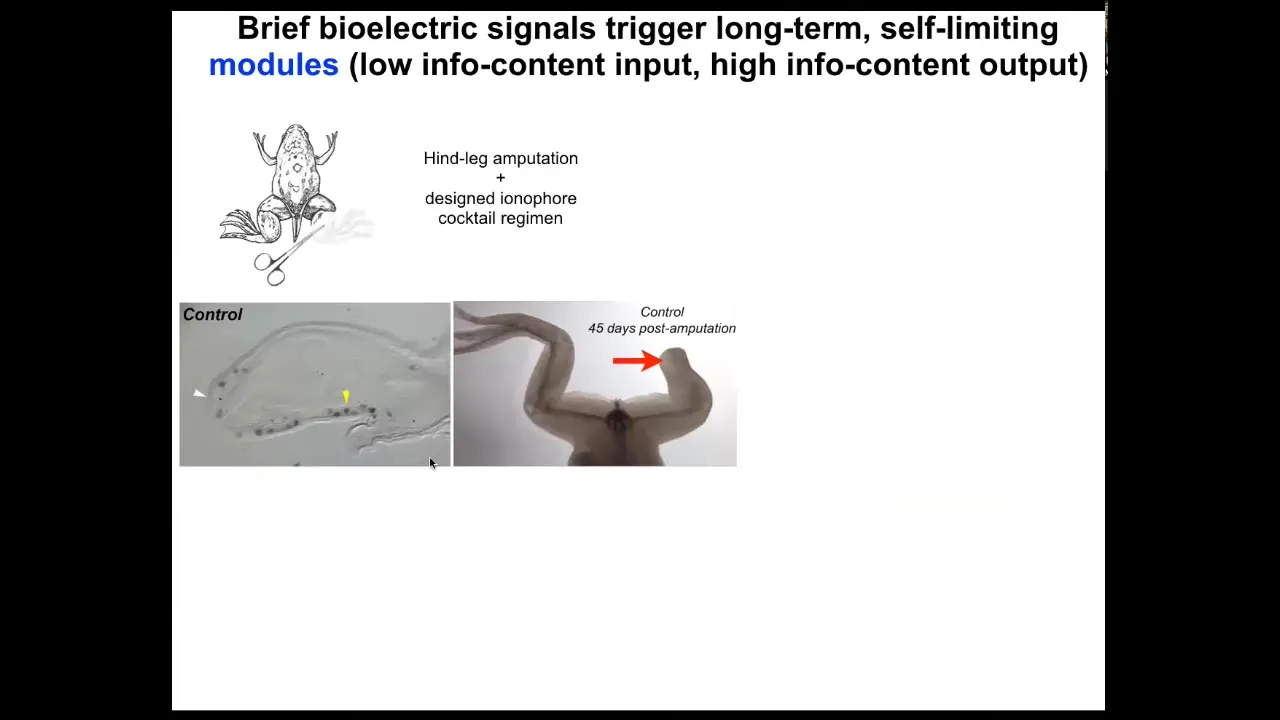 Brief bioelectric signals trigger long-term, self-limiting modules (low info-content input, high info-content output)

Hind-leg amputation
+
designed ionophore
cocktail regimen

Control

Control
45 days post-amputation